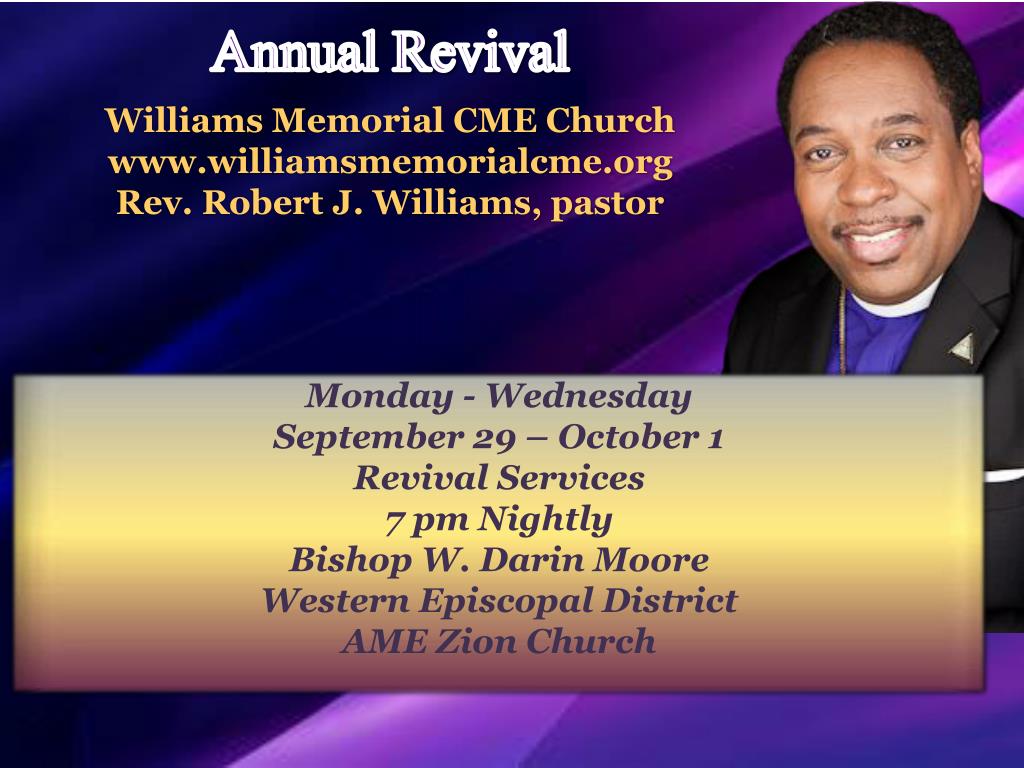 Annual Revival

Williams Memorial CME Church
www.williamsmemorialcme.org
Rev. Robert J. Williams, pastor

Monday - Wednesday
September 29 – October 1
Revival Services
7 pm Nightly
Bishop W. Darin Moore
Western Episcopal District
AME Zion Church